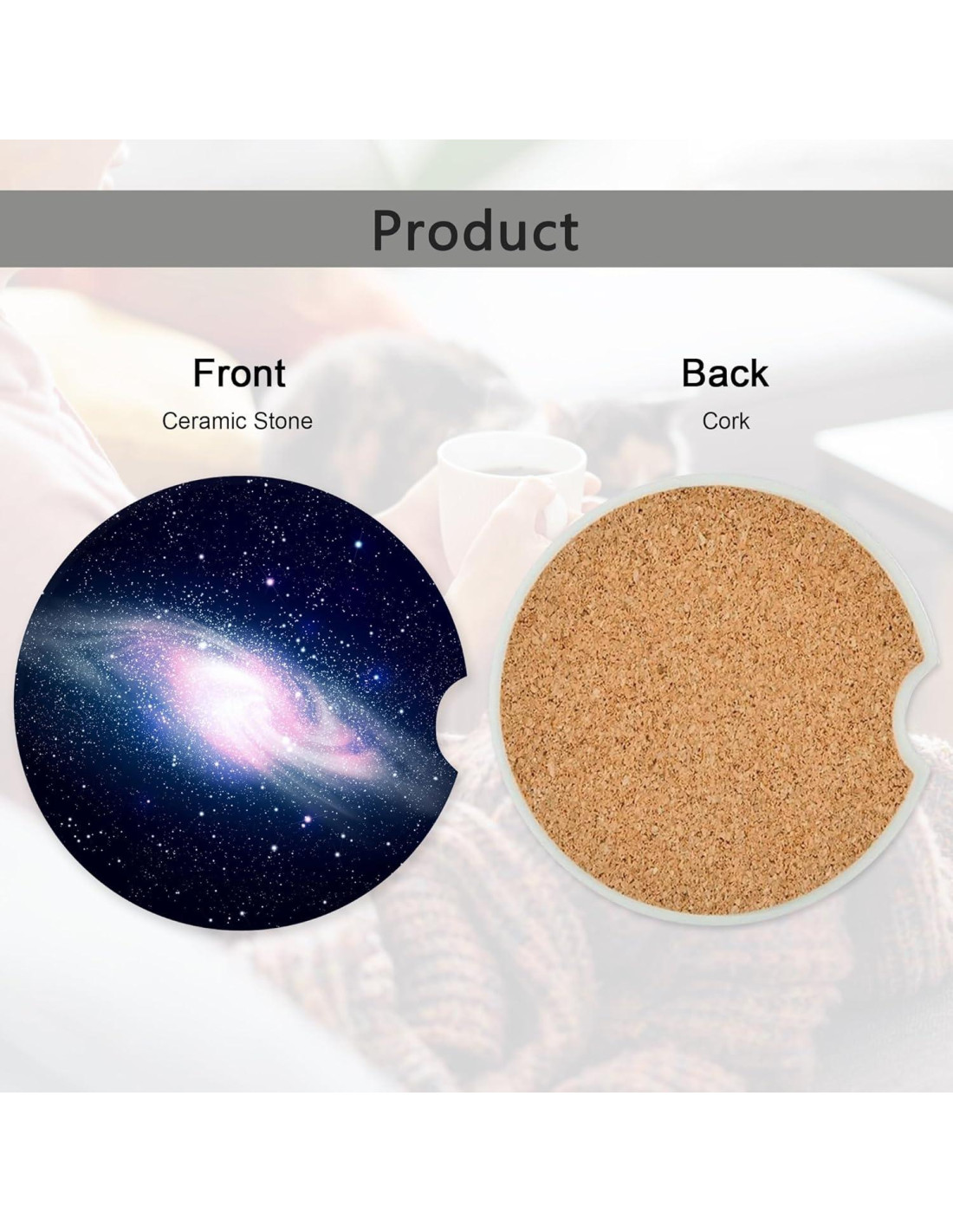 Product

Front
Ceramic Stone

Back
Cork